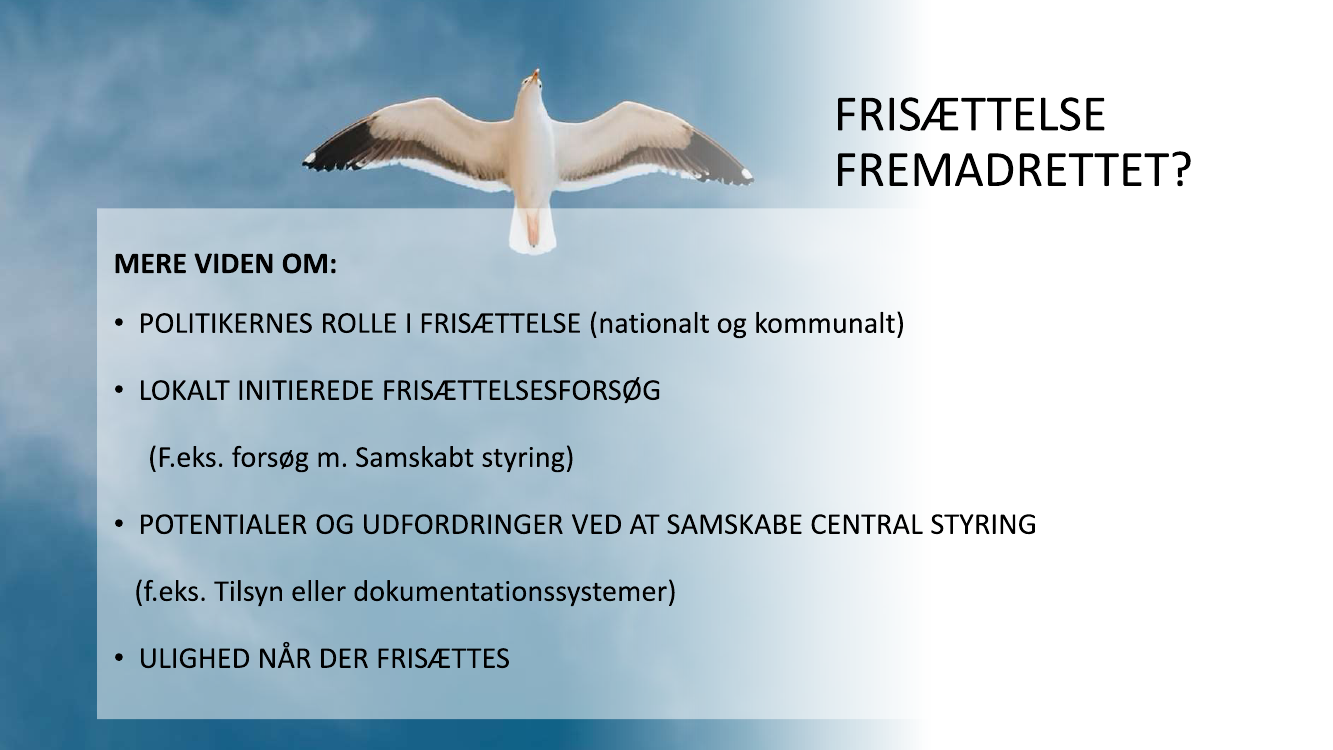 FRISÆTTELSE FREMADRETTET?

MERE VIDEN OM:

• POLITIKERNES ROLLE I FRISÆTTELSE (nationalt og kommunalt)

• LOKALT INITIEREDE FRISÆTTELSESFORSØG

(F.eks. forsøg m. Samskabt styring)

• POTENTIALER OG UDFORDRINGER VED AT SAMSKABE CENTRAL STYRING

(f.eks. Tilsyn eller dokumentationssystemer)

• ULIGHED NÅR DER FRISÆTTES